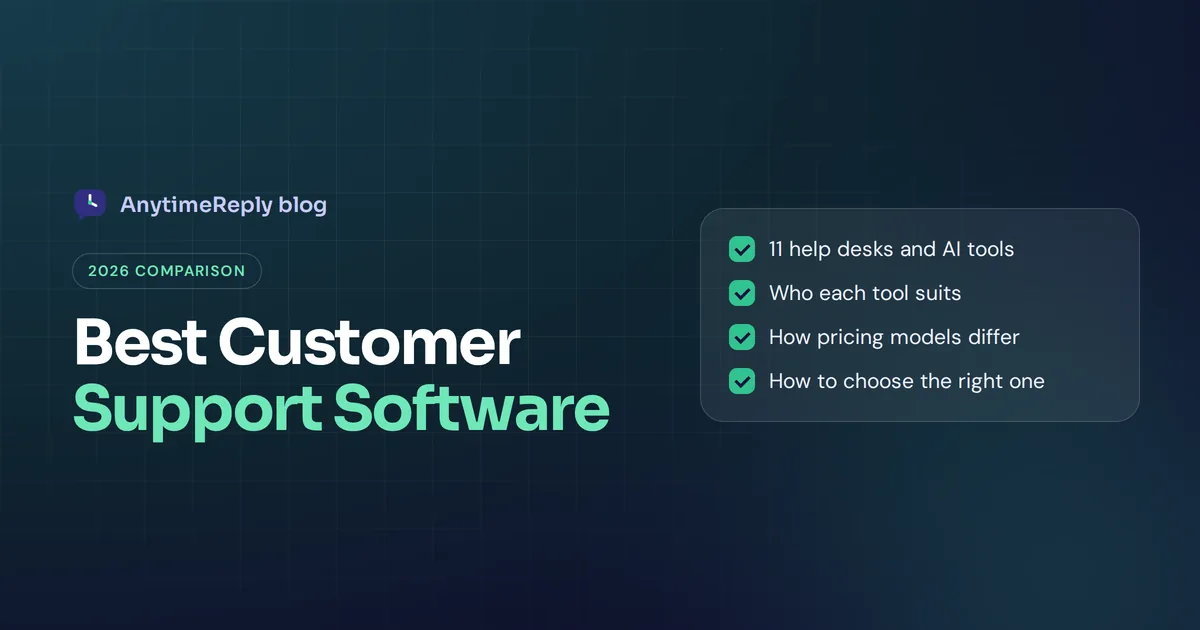 AnytimeReply blog

2026 COMPARISON

Best Customer Support Software

☑ 11 help desks and AI tools
☑ Who each tool suits
☑ How pricing models differ
☑ How to choose the right one